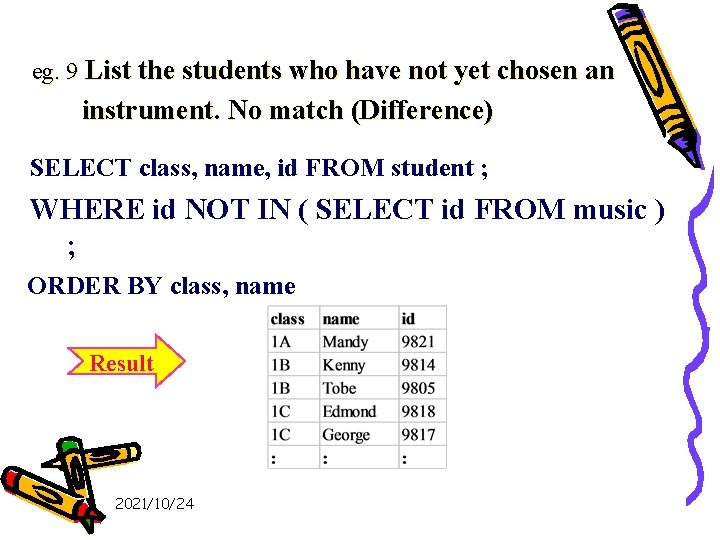 eg. 9 List the students who have not yet chosen an instrument. No match (Difference)

SELECT class, name, id FROM student ;

WHERE id NOT IN ( SELECT id FROM music ) ;

ORDER BY class, name

Result

| class | name | id |
|---|---|---|
| 1A | Mandy | 9821 |
| 1B | Kenny | 9814 |
| 1B | Tobe | 9805 |
| 1C | Edmond | 9818 |
| 1C | George | 9817 |
| : | : | : |

2021/10/24